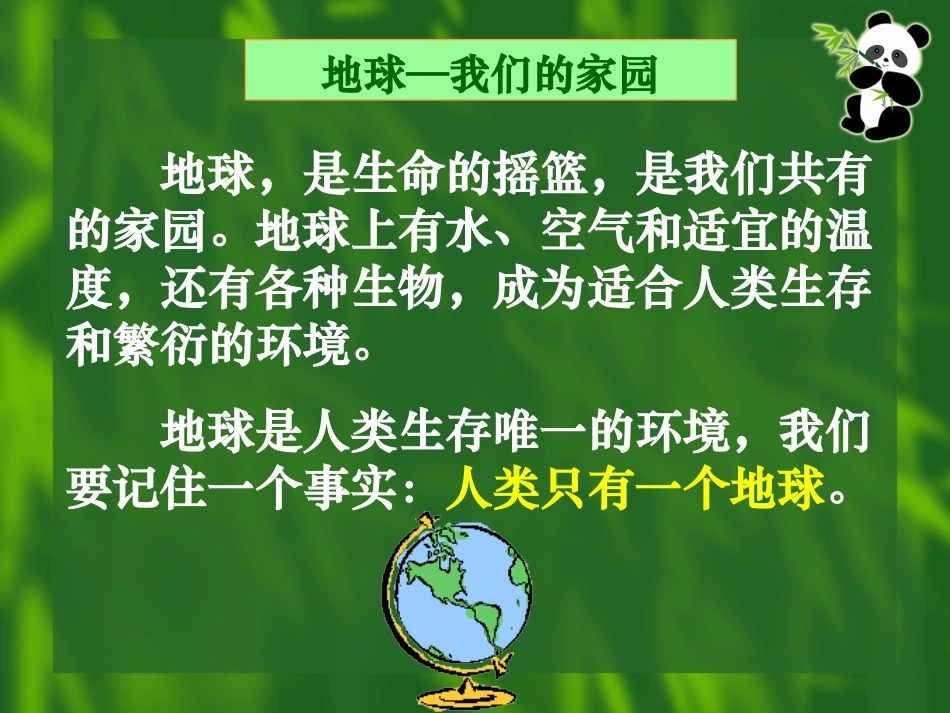 地球—我们的家园

地球，是生命的摇篮，是我们共有的家园。地球上有水、空气和适宜的温度，还有各种生物，成为适合人类生存和繁衍的环境。

地球是人类生存唯一的环境，我们要记住一个事实：人类只有一个地球。